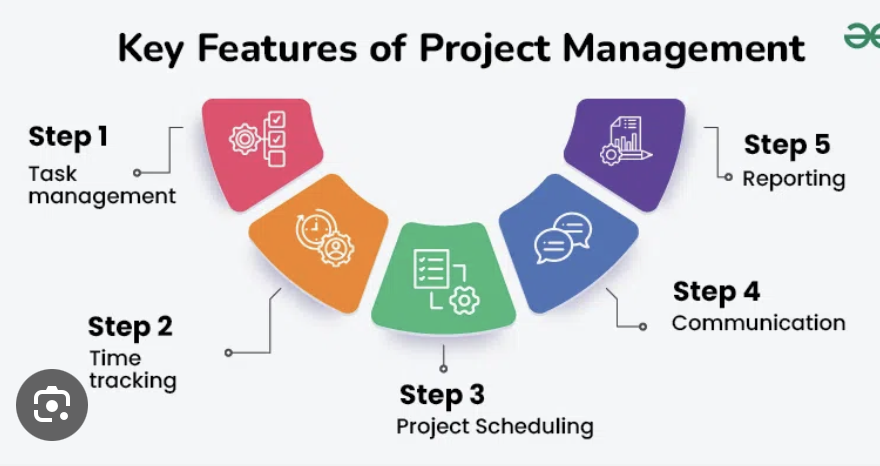 Key Features of Project Management

Step 1
Task management

Step 2
Time tracking

Step 3
Project Scheduling

Step 4
Communication

Step 5
Reporting